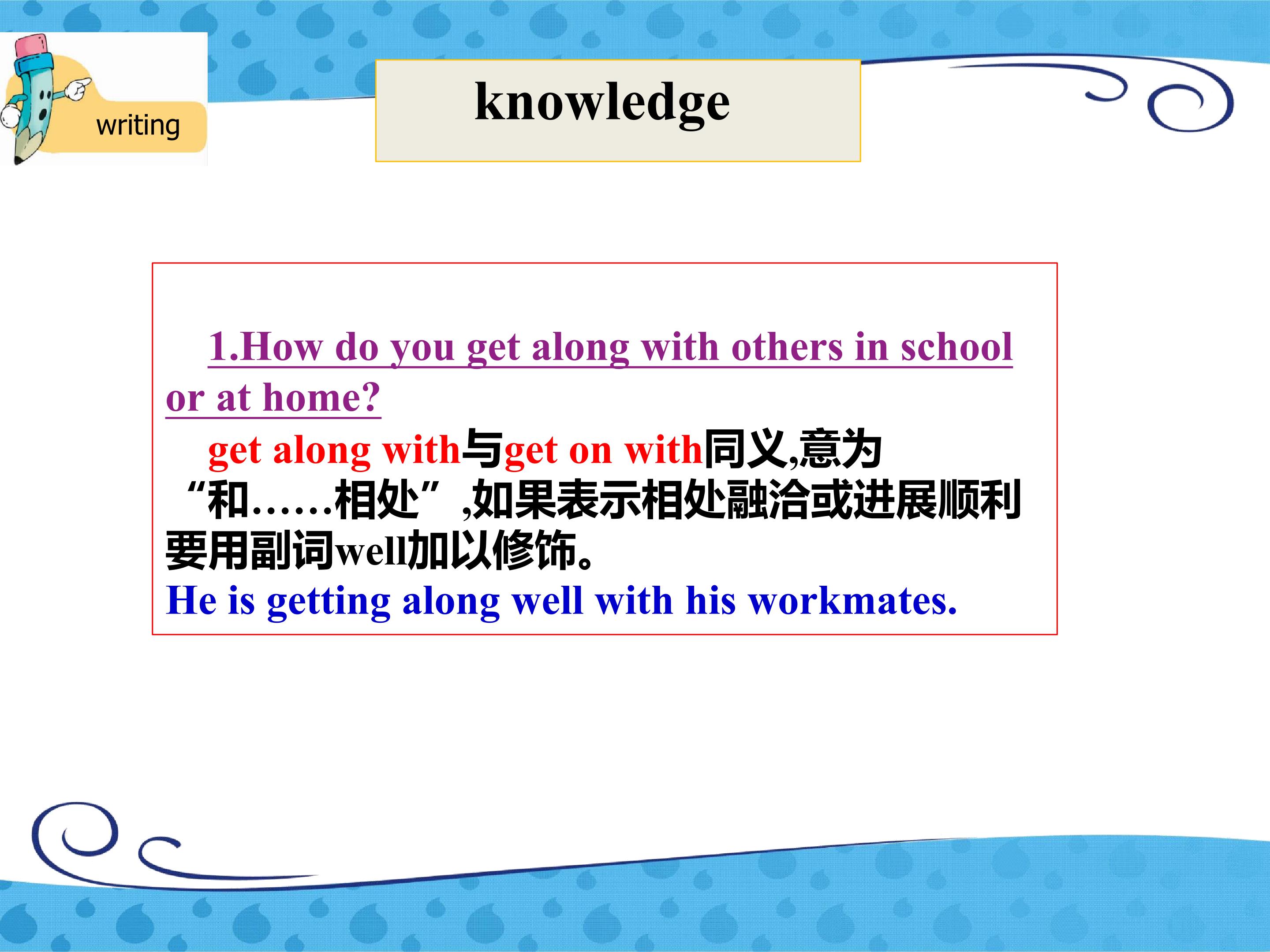 writing

knowledge

1.How do you get along with others in school or at home?

get along with与get on with同义,意为“和……相处”,如果表示相处融洽或进展顺利要用副词well加以修饰。
He is getting along well with his workmates.